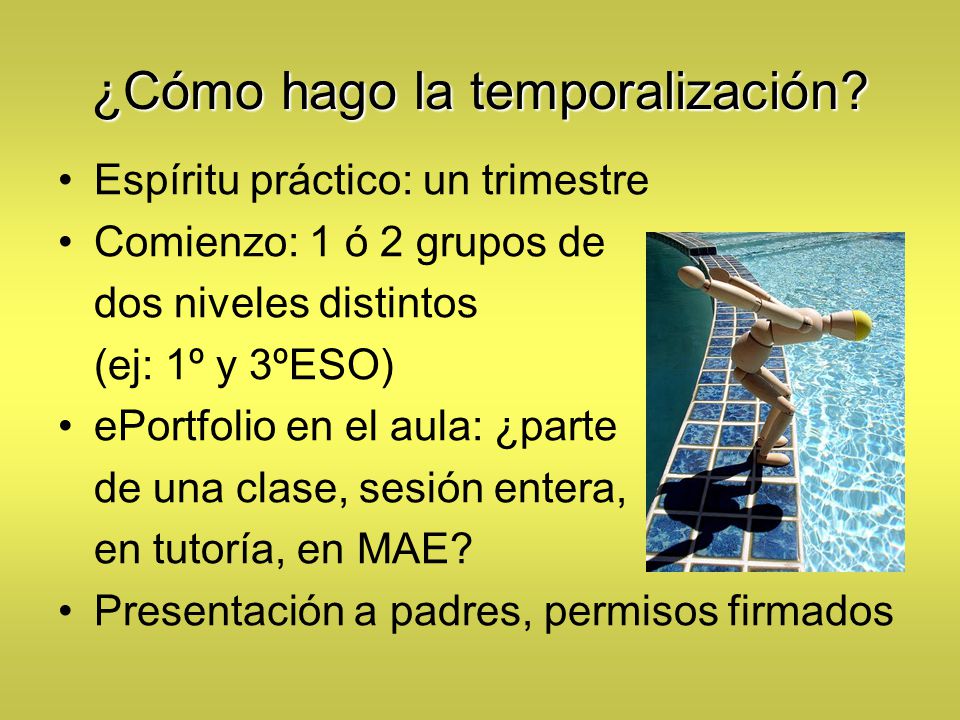 ¿Cómo hago la temporalización?

• Espíritu práctico: un trimestre
• Comienzo: 1 ó 2 grupos de dos niveles distintos (ej: 1º y 3ºESO)
• ePortfolio en el aula: ¿parte de una clase, sesión entera, en tutoría, en MAE?
• Presentación a padres, permisos firmados